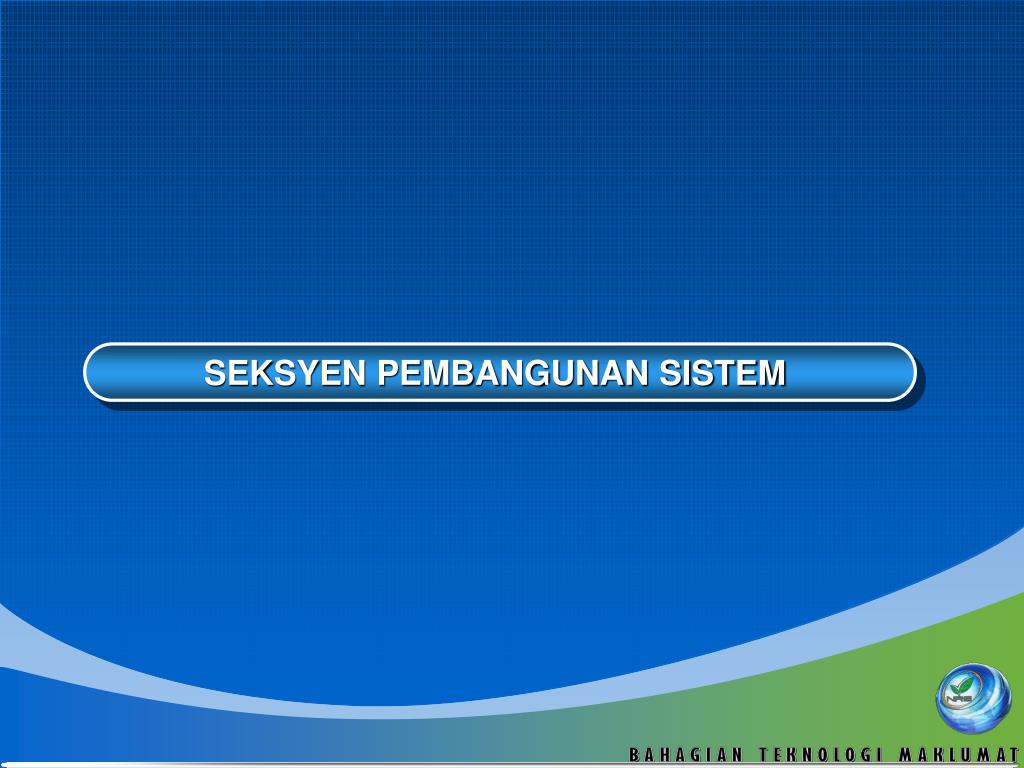 SEKSYEN PEMBANGUNAN SISTEM

NRE

BAHAGIAN TEKNOLOGI MAKLUMAT